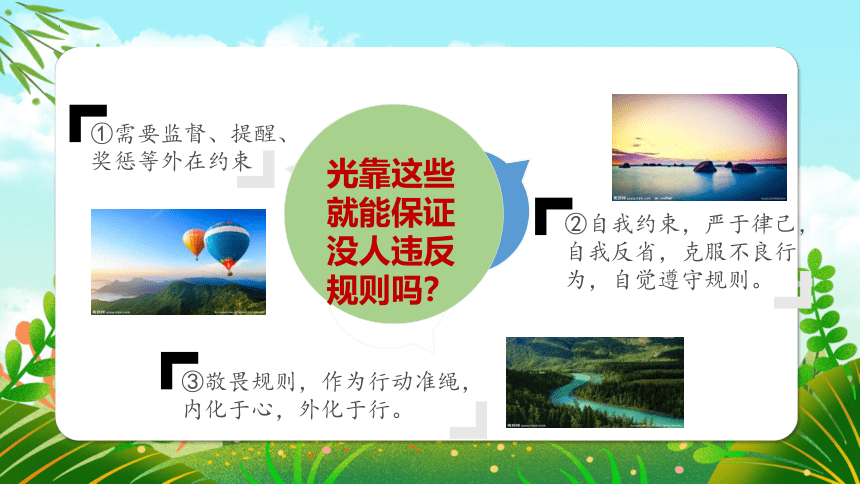 ①需要监督、提醒、奖惩等外在约束

光靠这些就能保证没人违反规则吗?

②自我约束，严于律己，自我反省，克服不良行为，自觉遵守规则。

③敬畏规则，作为行动准绳，内化于心，外化于行。